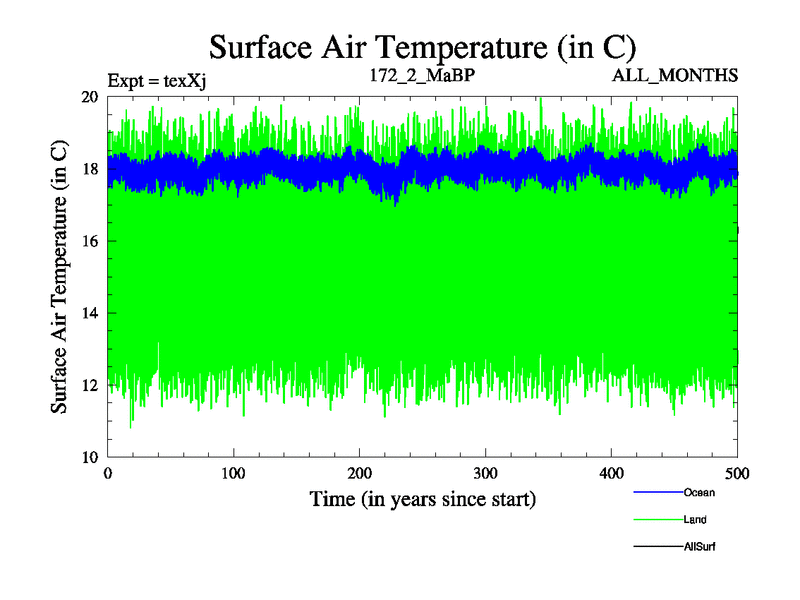 Surface Air Temperature (in C)

Expt = texXj
172_2_MaBP
ALL_MONTHS

Surface Air Temperature (in C)

20
18
16
14
12
10

0
100
200
300
400
500

Time (in years since start)

Ocean
Land
AllSurf